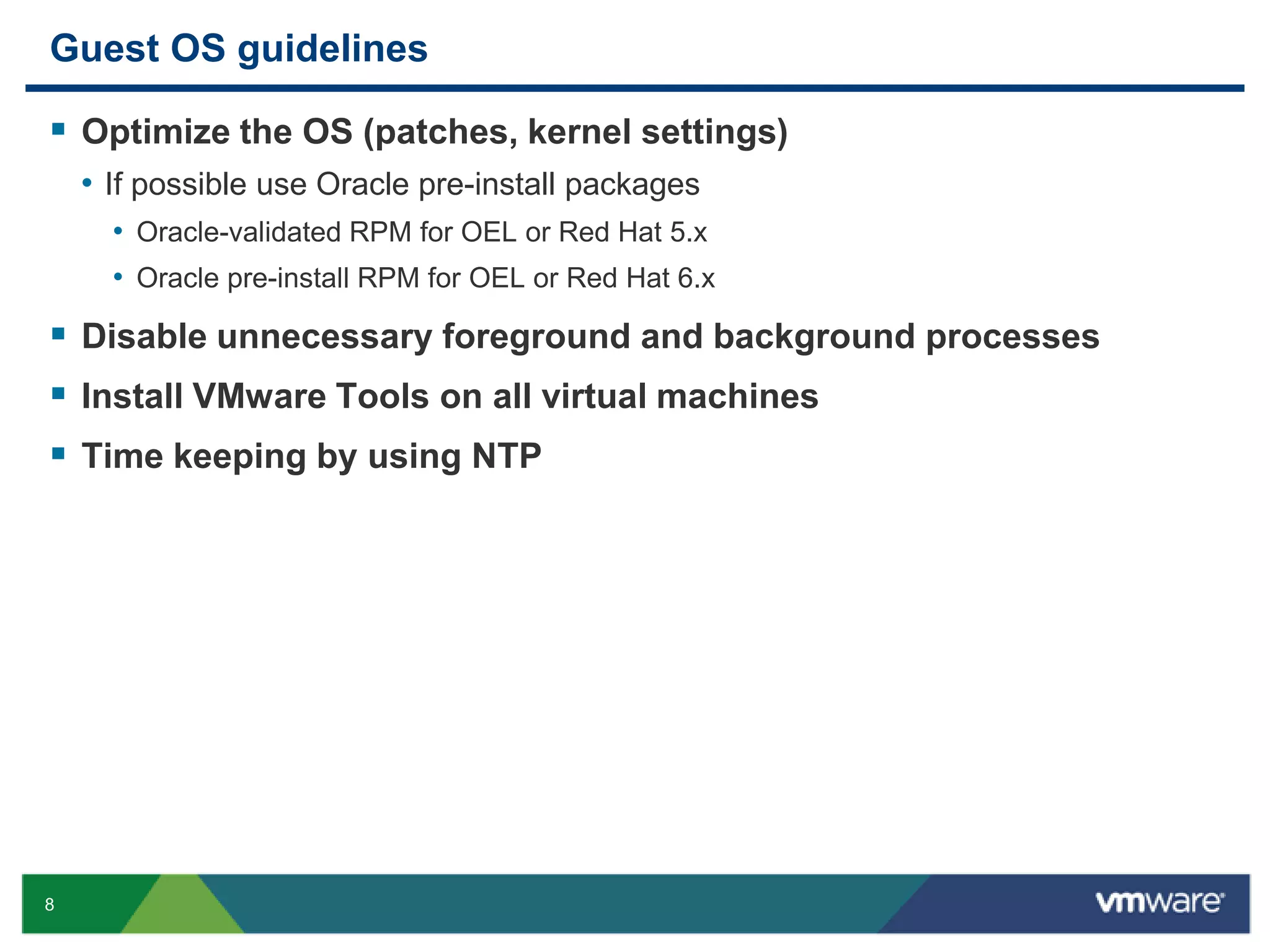 Guest OS guidelines

▪ Optimize the OS (patches, kernel settings)

• If possible use Oracle pre-install packages

• Oracle-validated RPM for OEL or Red Hat 5.x

• Oracle pre-install RPM for OEL or Red Hat 6.x

▪ Disable unnecessary foreground and background processes

▪ Install VMware Tools on all virtual machines

▪ Time keeping by using NTP

8

vmware